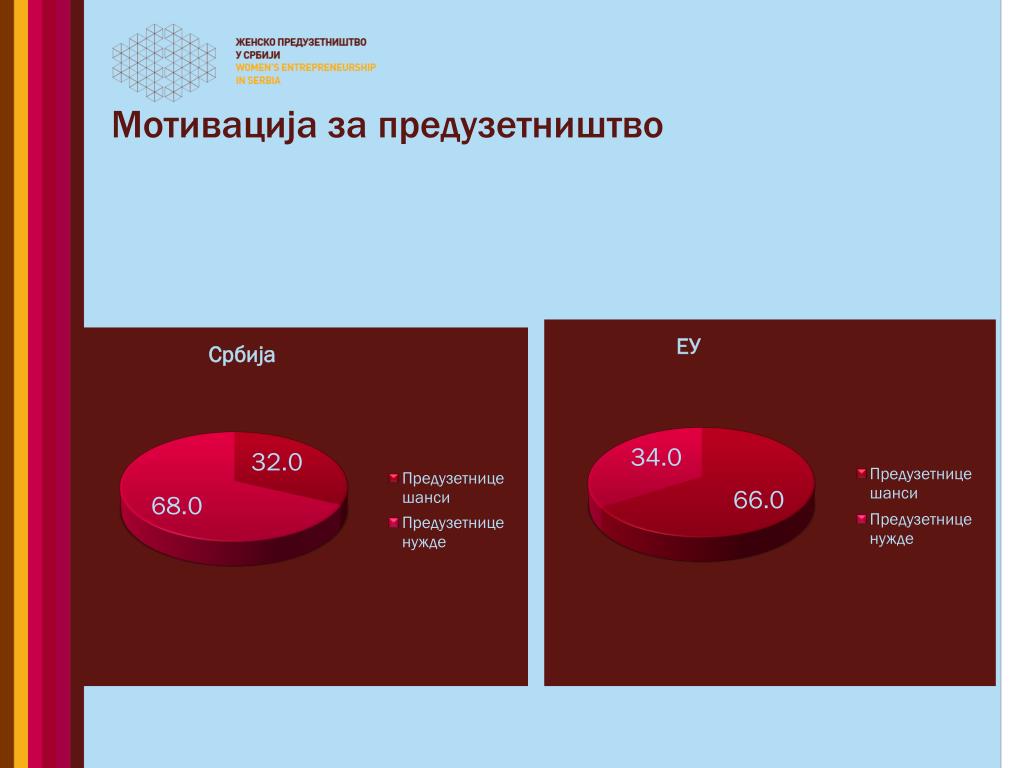 ЖЕНСКО ПРЕДУЗЕТНИШТВО
У СРБИЈИ
WOMEN'S ENTREPRENEURSHIP
IN SERBIA

Мотивација за предузетништво

Србија

32.0

68.0

Предузетнице шанси
Предузетнице нужде

ЕУ

34.0

66.0

Предузетнице шанси
Предузетнице нужде